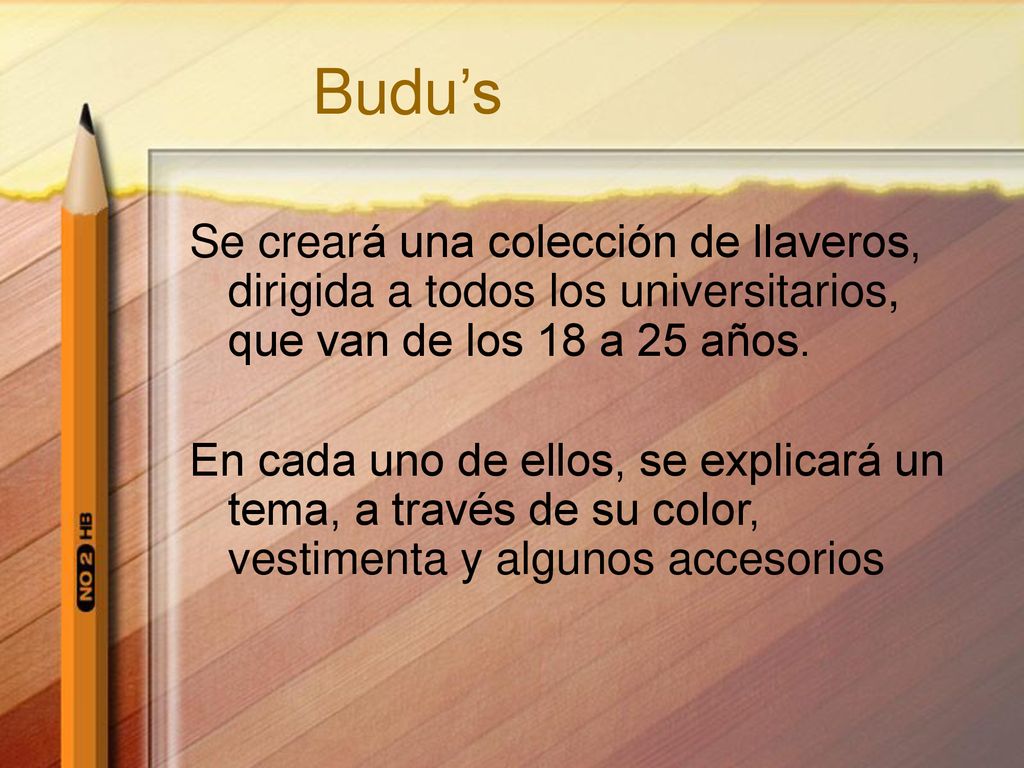 Budu’s

Se creará una colección de llaveros, dirigida a todos los universitarios, que van de los 18 a 25 años.

En cada uno de ellos, se explicará un tema, a través de su color, vestimenta y algunos accesorios

NO 2 HB